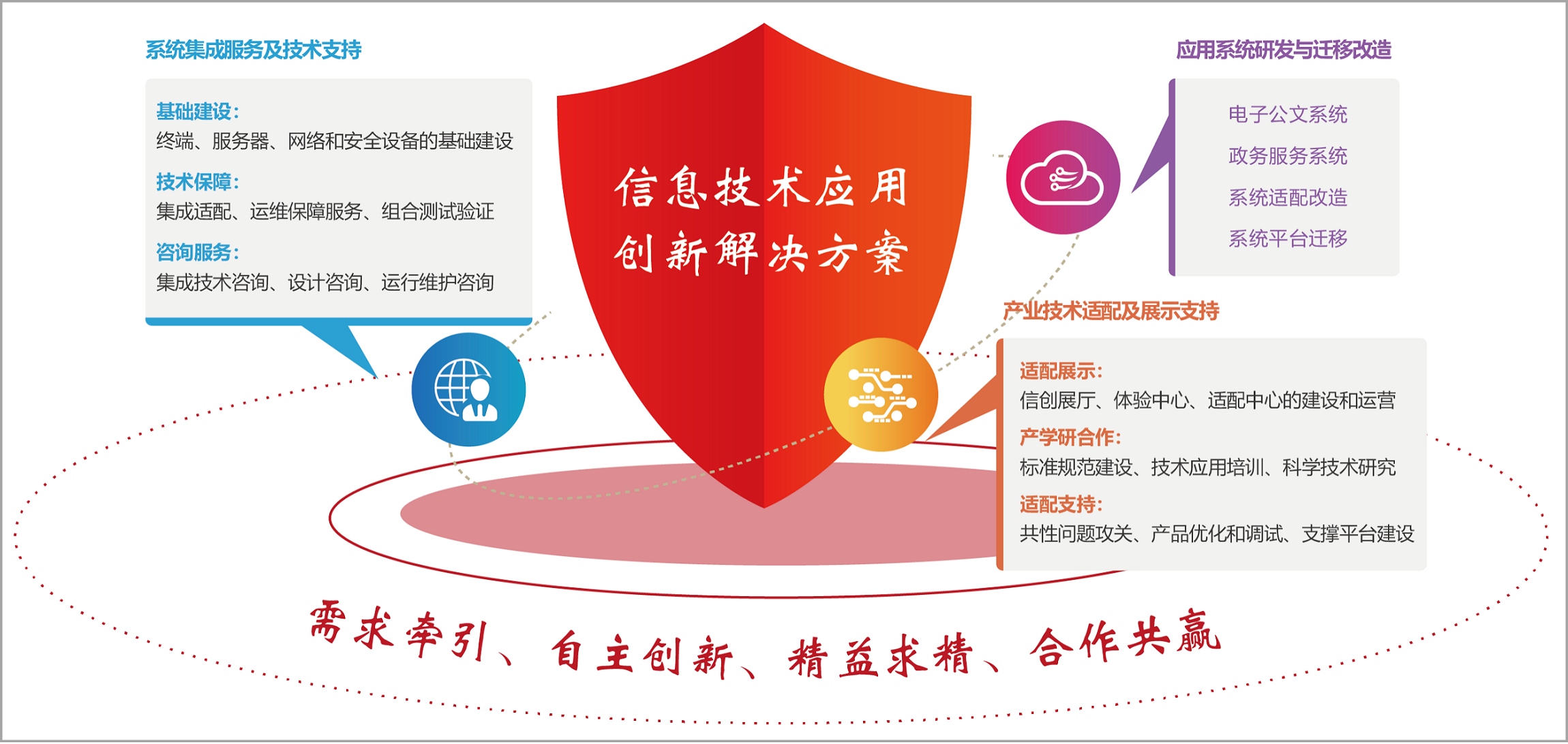 系统集成服务及技术支持

基础建设：
终端、服务器、网络和安全设备的基础建设

技术保障：
集成适配、运维保障服务、组合测试验证

咨询服务：
集成技术咨询、设计咨询、运行维护咨询

信息技术应用
创新解决方案

应用系统研发与迁移改造

电子公文系统

政务服务系统

系统适配改造

系统平台迁移

产业技术适配及展示支持

适配展示：
信创展厅、体验中心、适配中心的建设和运营

产学研合作：
标准规范建设、技术应用培训、科学技术研究

适配支持：
共性问题攻关、产品优化和调试、支撑平台建设

需求牵引、自主创新、精益求精、合作共赢